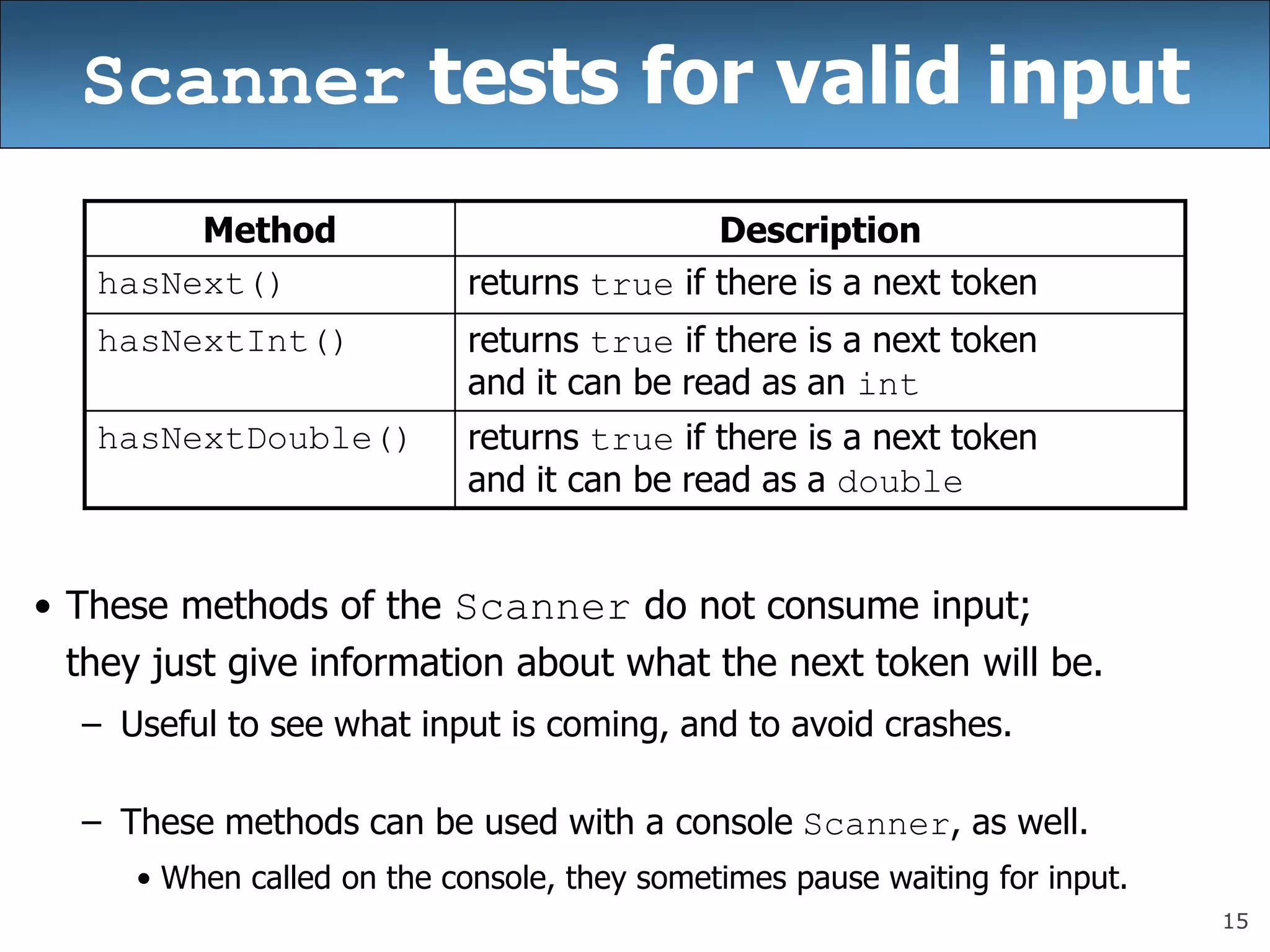 Scanner tests for valid input

| Method | Description |
|---|---|
| hasNext() | returns true if there is a next token |
| hasNextInt() | returns true if there is a next token and it can be read as an int |
| hasNextDouble() | returns true if there is a next token and it can be read as a double |

• These methods of the Scanner do not consume input; they just give information about what the next token will be.

– Useful to see what input is coming, and to avoid crashes.

– These methods can be used with a console Scanner, as well.

• When called on the console, they sometimes pause waiting for input.

15